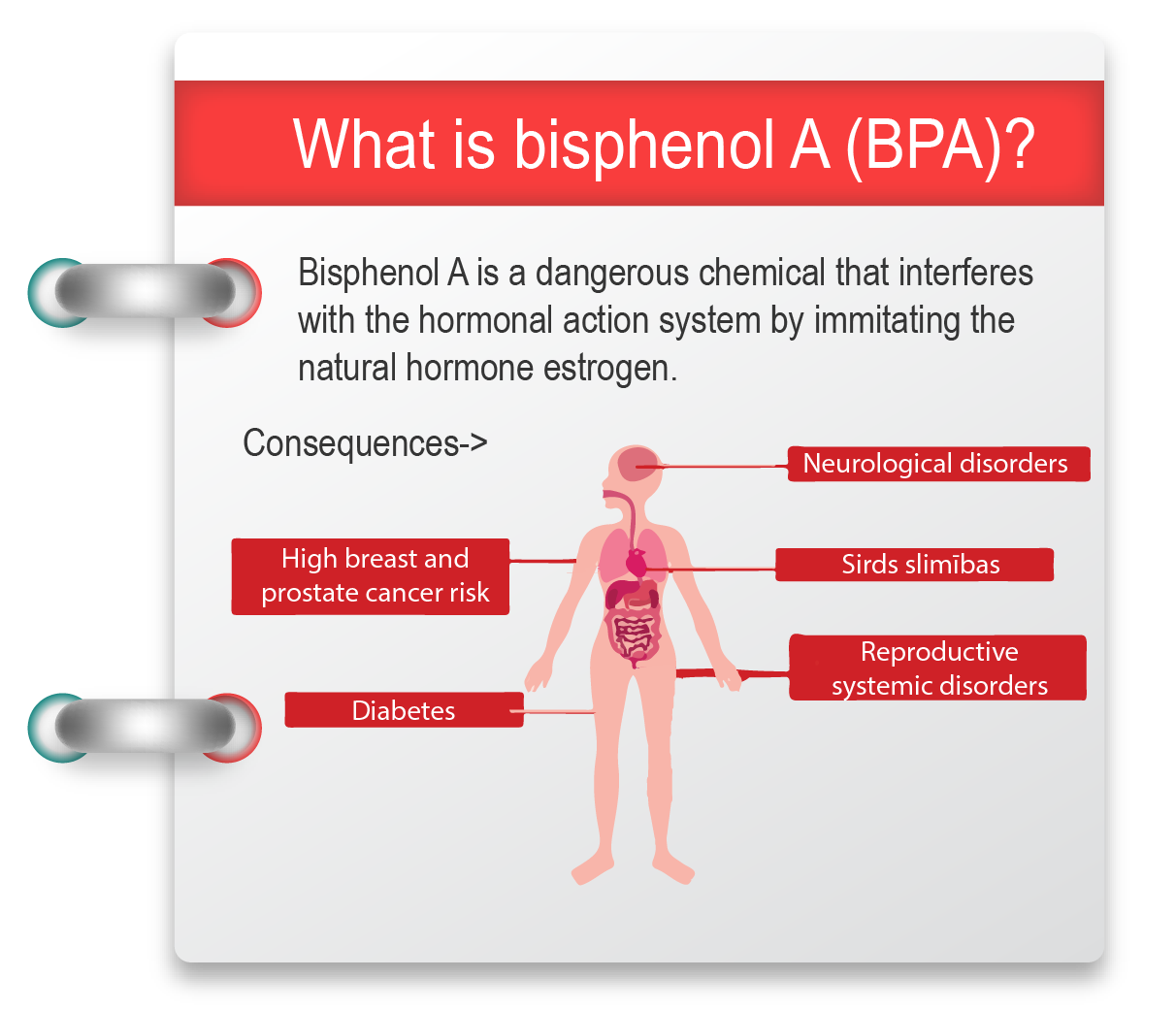 What is bisphenol A (BPA)?

Bisphenol A is a dangerous chemical that interferes with the hormonal action system by immitating the natural hormone estrogen.

Consequences->

Neurological disorders

High breast and prostate cancer risk

Sirds slimības

Reproductive systemic disorders

Diabetes